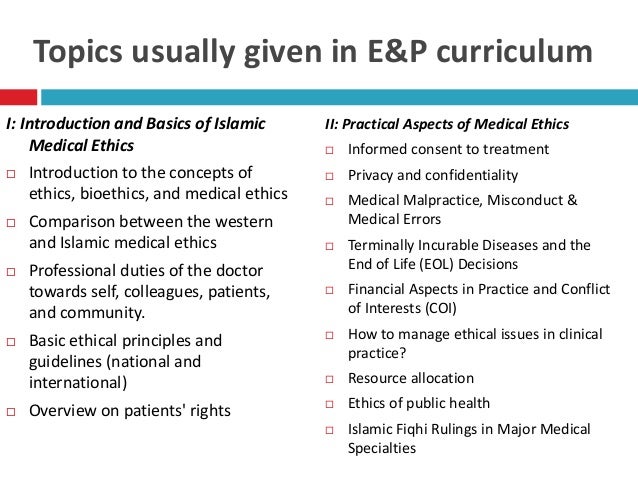 Topics usually given in E&P curriculum

I: Introduction and Basics of Islamic Medical Ethics

□ Introduction to the concepts of ethics, bioethics, and medical ethics

□ Comparison between the western and Islamic medical ethics

□ Professional duties of the doctor towards self, colleagues, patients, and community.

□ Basic ethical principles and guidelines (national and international)

□ Overview on patients' rights

II: Practical Aspects of Medical Ethics

□ Informed consent to treatment

□ Privacy and confidentiality

□ Medical Malpractice, Misconduct & Medical Errors

□ Terminally Incurable Diseases and the End of Life (EOL) Decisions

□ Financial Aspects in Practice and Conflict of Interests (COI)

□ How to manage ethical issues in clinical practice?

□ Resource allocation

□ Ethics of public health

□ Islamic Fiqhi Rulings in Major Medical Specialties